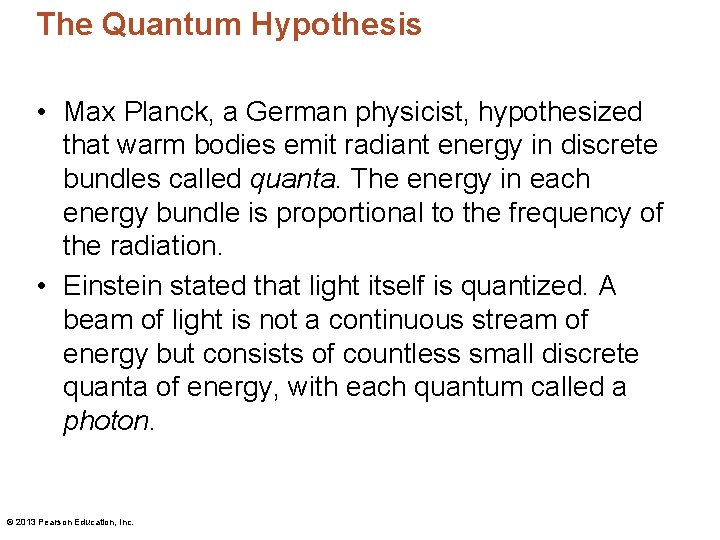 The Quantum Hypothesis

• Max Planck, a German physicist, hypothesized that warm bodies emit radiant energy in discrete bundles called quanta. The energy in each energy bundle is proportional to the frequency of the radiation.

• Einstein stated that light itself is quantized. A beam of light is not a continuous stream of energy but consists of countless small discrete quanta of energy, with each quantum called a photon.

© 2013 Pearson Education, Inc.